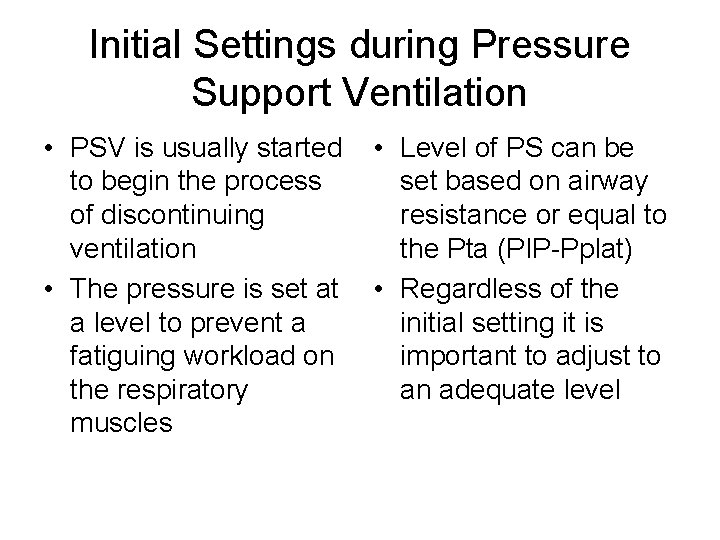 Initial Settings during Pressure Support Ventilation

• PSV is usually started to begin the process of discontinuing ventilation
• The pressure is set at a level to prevent a fatiguing workload on the respiratory muscles

• Level of PS can be set based on airway resistance or equal to the Pta (PIP-Pplat)
• Regardless of the initial setting it is important to adjust to an adequate level